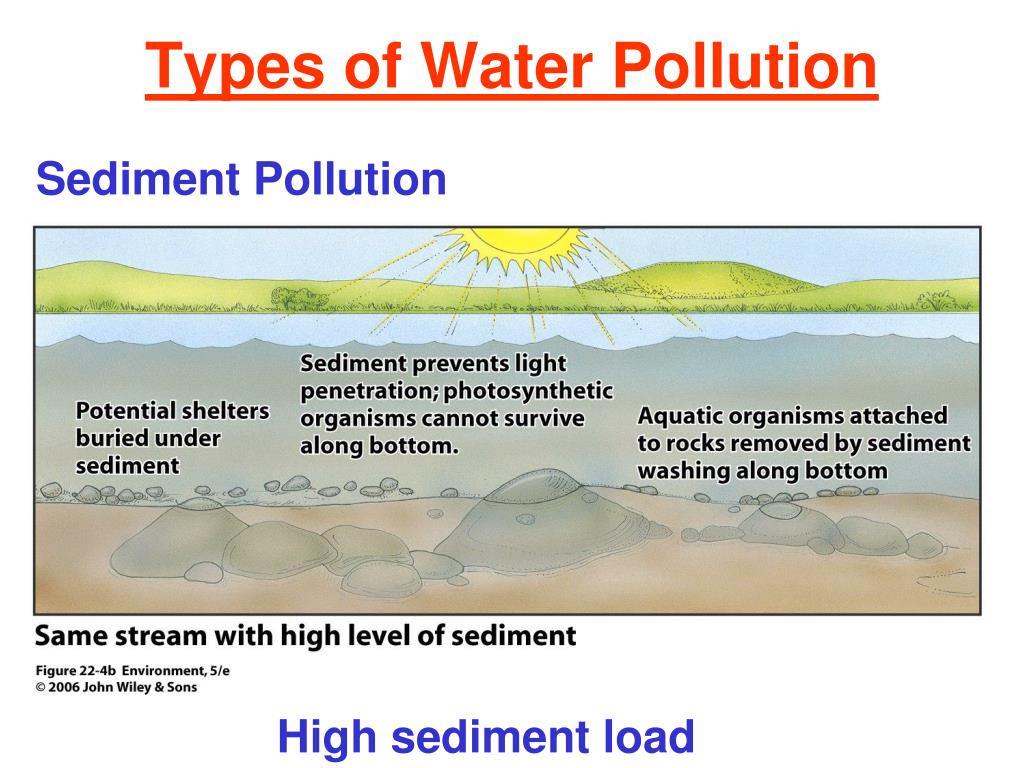 Types of Water Pollution

Sediment Pollution

Potential shelters buried under sediment

Sediment prevents light penetration; photosynthetic organisms cannot survive along bottom.

Aquatic organisms attached to rocks removed by sediment washing along bottom

Same stream with high level of sediment

Figure 22-4b Environment, 5/e
© 2006 John Wiley & Sons

High sediment load